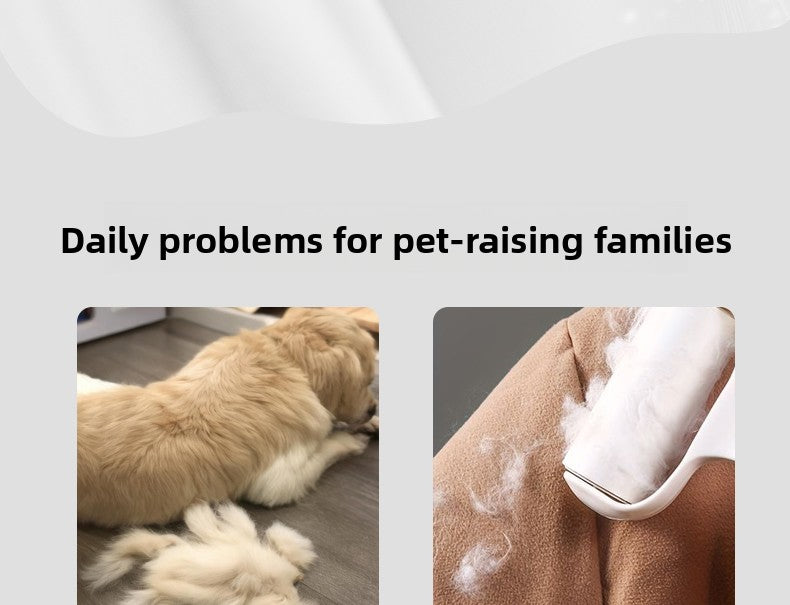 Daily problems for pet-raising families